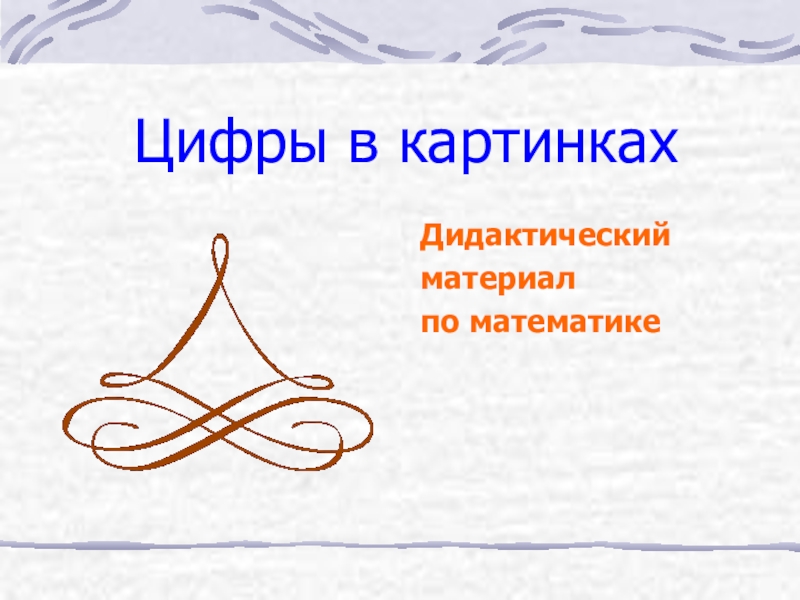 Цифры в картинках

Дидактический
материал
по математике